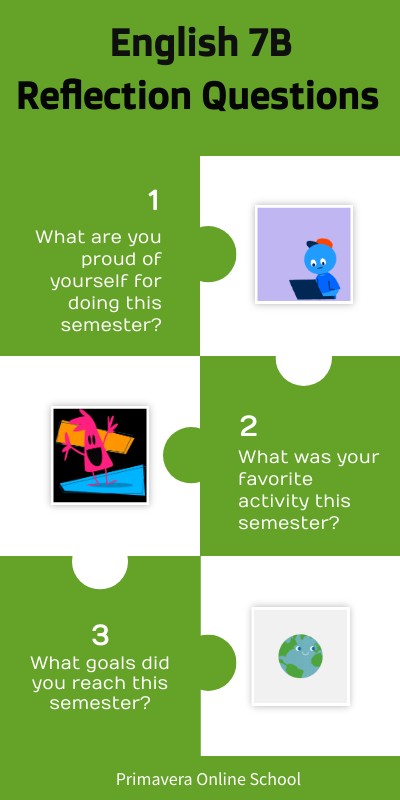 English 7B
Reflection Questions

1
What are you proud of yourself for doing this semester?

2
What was your favorite activity this semester?

3
What goals did you reach this semester?

Primavera Online School